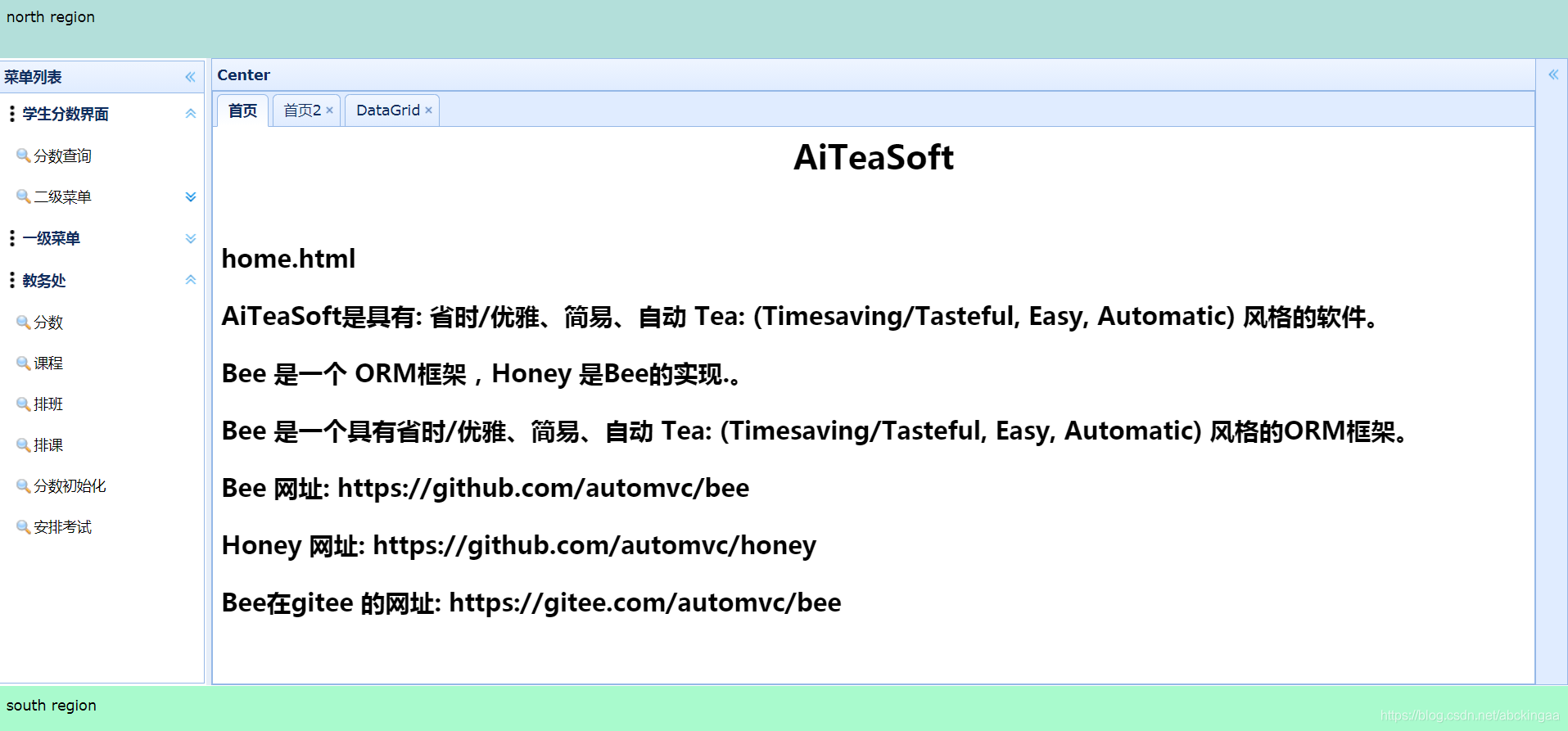 north region

菜单列表

学生分数界面

分数查询

二级菜单

一级菜单

教务处

分数

课程

排班

排课

分数初始化

安排考试

Center

首页 首页2 × DataGrid ×

AiTeaSoft

home.html

AiTeaSoft是具有: 省时/优雅、简易、自动 Tea: (Timesaving/Tasteful, Easy, Automatic) 风格的软件。

Bee 是一个 ORM框架，Honey 是Bee的实现.。

Bee 是一个具有省时/优雅、简易、自动 Tea: (Timesaving/Tasteful, Easy, Automatic) 风格的ORM框架。

Bee 网址: https://github.com/automvc/bee

Honey 网址: https://github.com/automvc/honey

Bee在gitee 的网址: https://gitee.com/automvc/bee

south region

https://blog.csdn.net/abckingaa